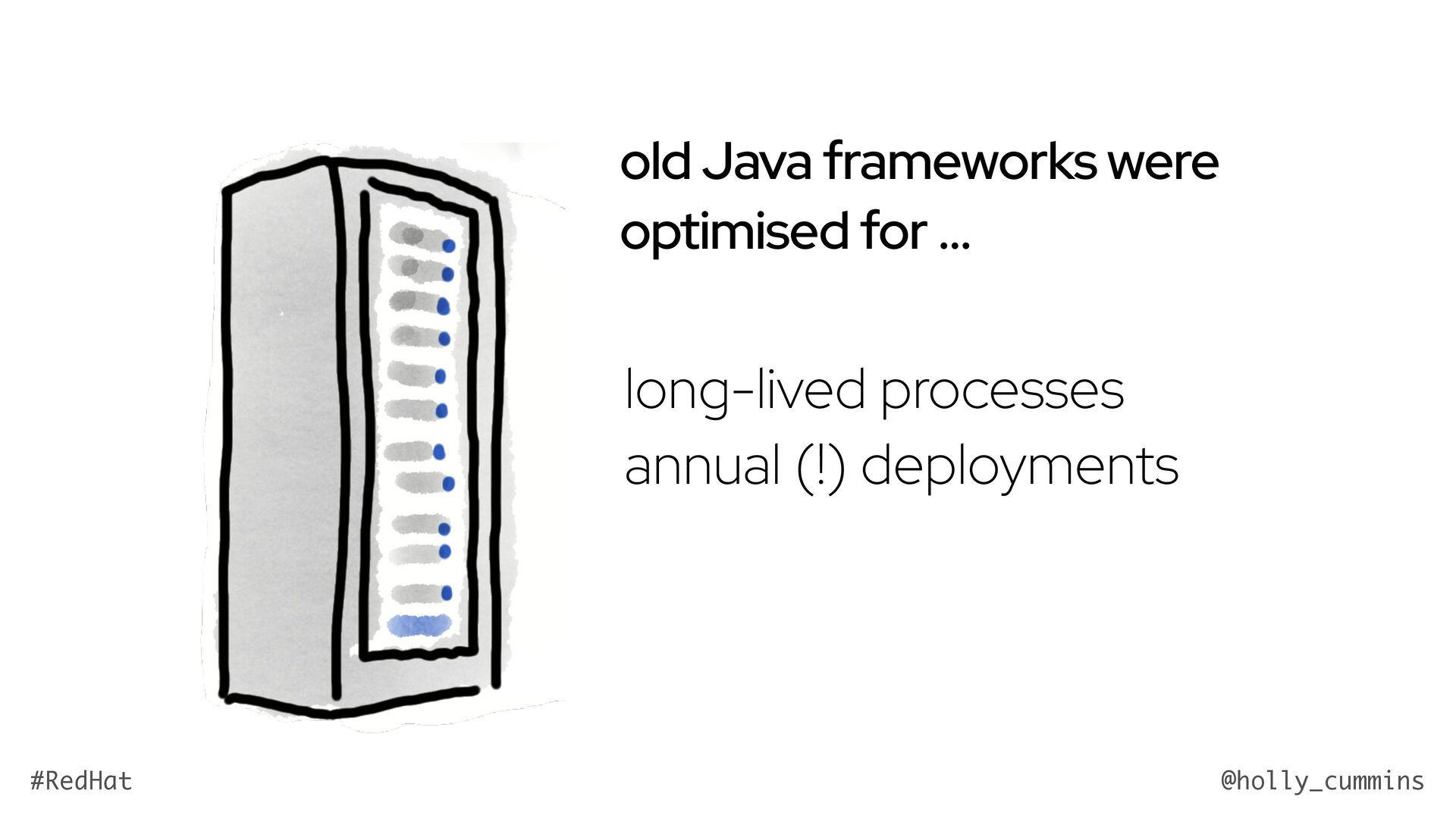 old Java frameworks were optimised for ...

long-lived processes
annual (!) deployments

#RedHat

@holly_cummins